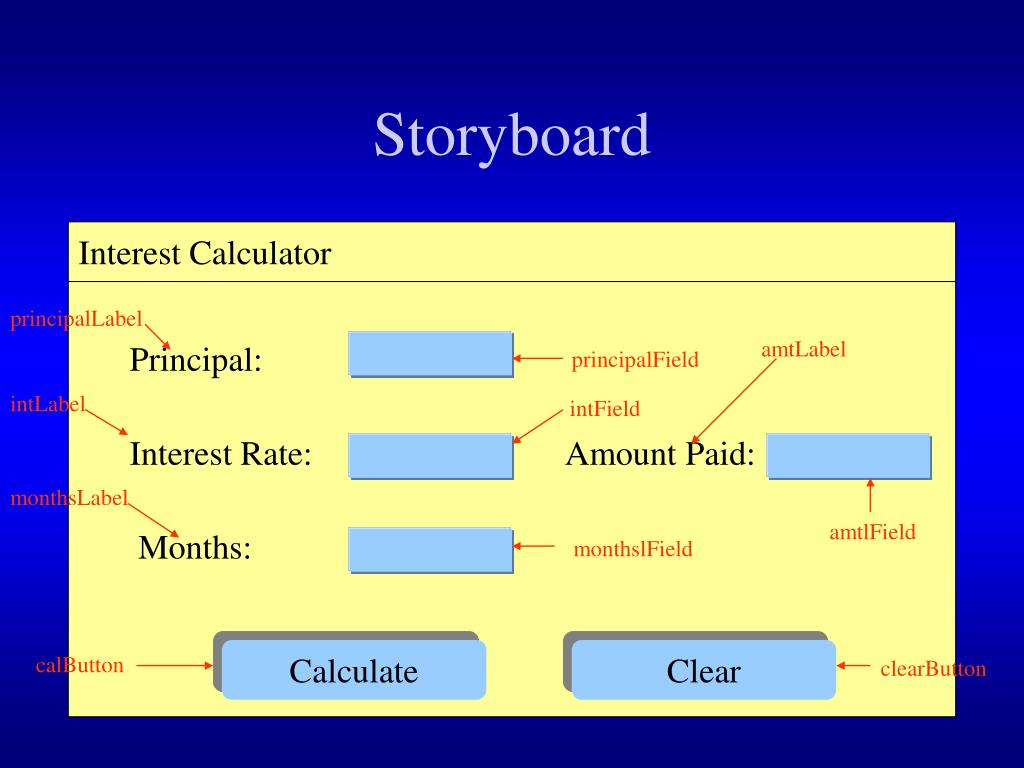 Storyboard

Interest Calculator

principalLabel

Principal:

principalField

amtLabel

intLabel

intField

Interest Rate:

Amount Paid:

monthsLabel

amtlField

Months:

monthslField

calButton

Calculate

Clear

clearButton